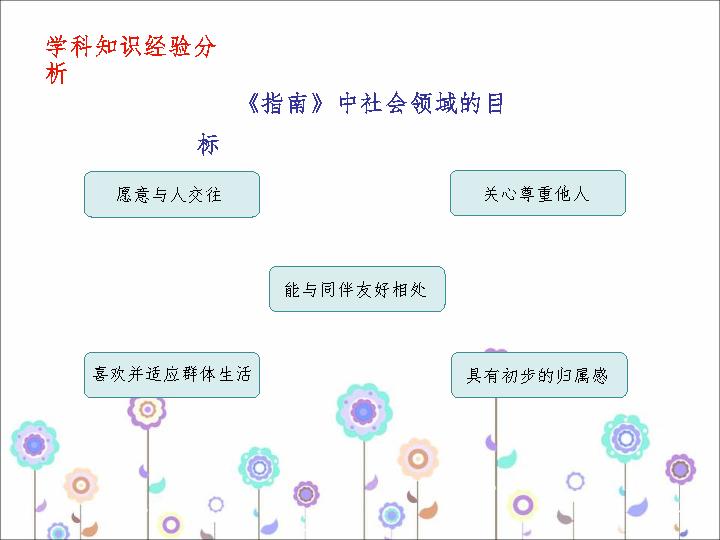 学科知识经验分析

《指南》中社会领域的目标

愿意与人交往

关心尊重他人

能与同伴友好相处

喜欢并适应群体生活

具有初步的归属感